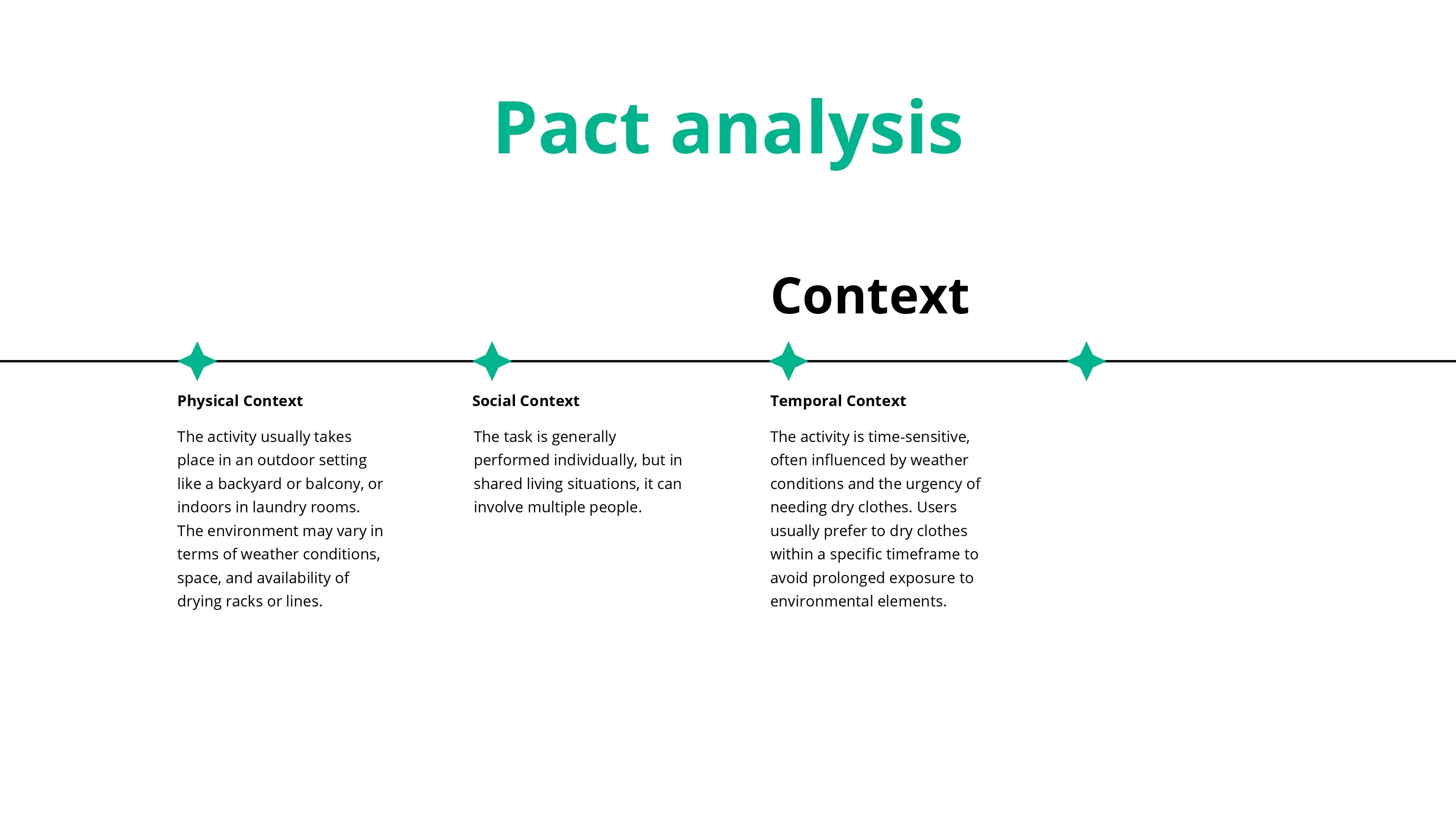 Pact analysis

Context

Physical Context

The activity usually takes place in an outdoor setting like a backyard or balcony, or indoors in laundry rooms. The environment may vary in terms of weather conditions, space, and availability of drying racks or lines.

Social Context

The task is generally performed individually, but in shared living situations, it can involve multiple people.

Temporal Context

The activity is time-sensitive, often influenced by weather conditions and the urgency of needing dry clothes. Users usually prefer to dry clothes within a specific timeframe to avoid prolonged exposure to environmental elements.